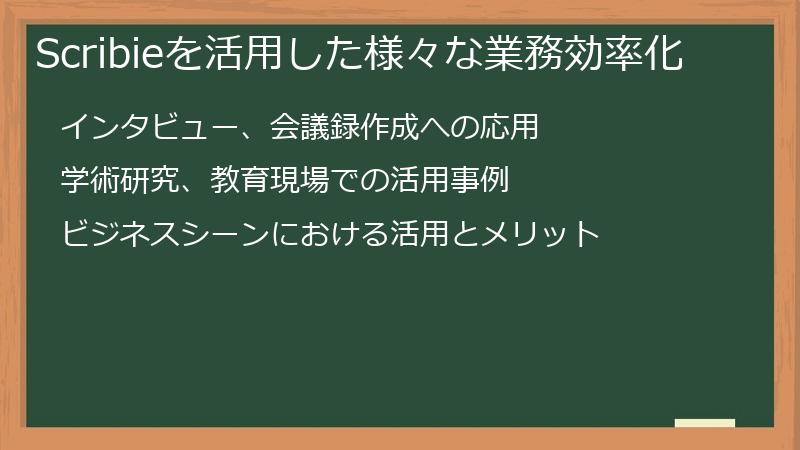 Scribieを活用した様々な業務効率化

インタビュー、会議録作成への応用

学術研究、教育現場での活用事例

ビジネスシーンにおける活用とメリット